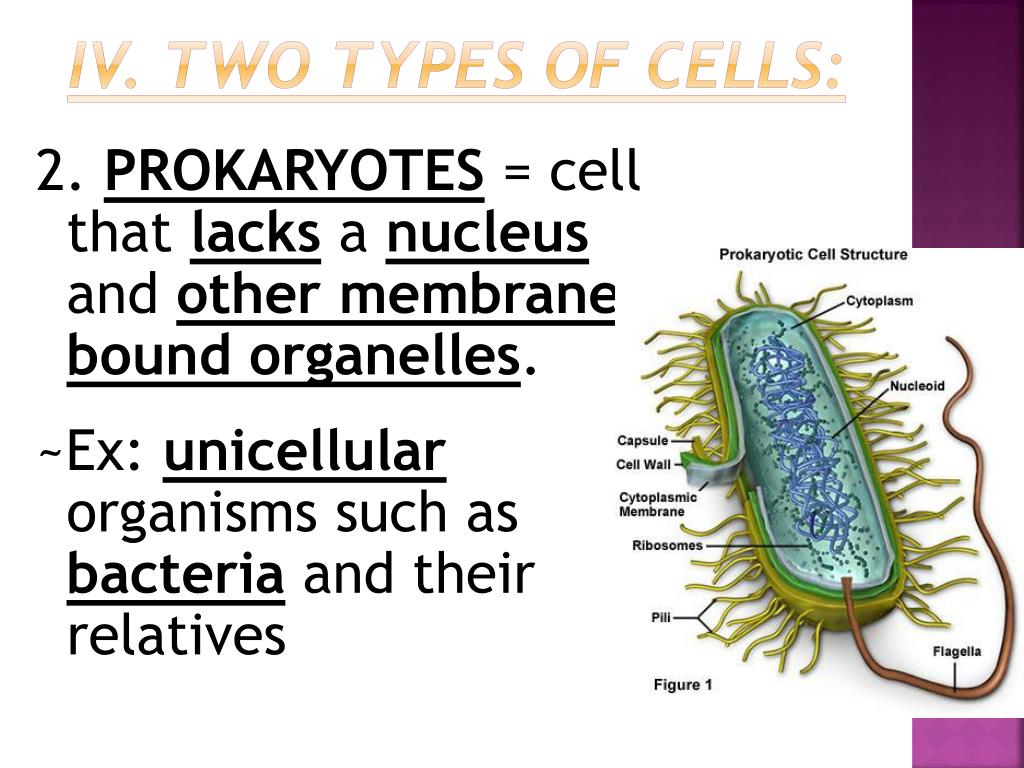 IV. TWO TYPES OF CELLS:

2. PROKARYOTES = cell that lacks a nucleus and other membrane bound organelles.

~Ex: unicellular organisms such as bacteria and their relatives

Prokaryotic Cell Structure

Cytoplasm

Nucleoid

Capsule

Cell Wall

Cytoplasmic Membrane

Ribosomes

Pili

Flagella

Figure 1